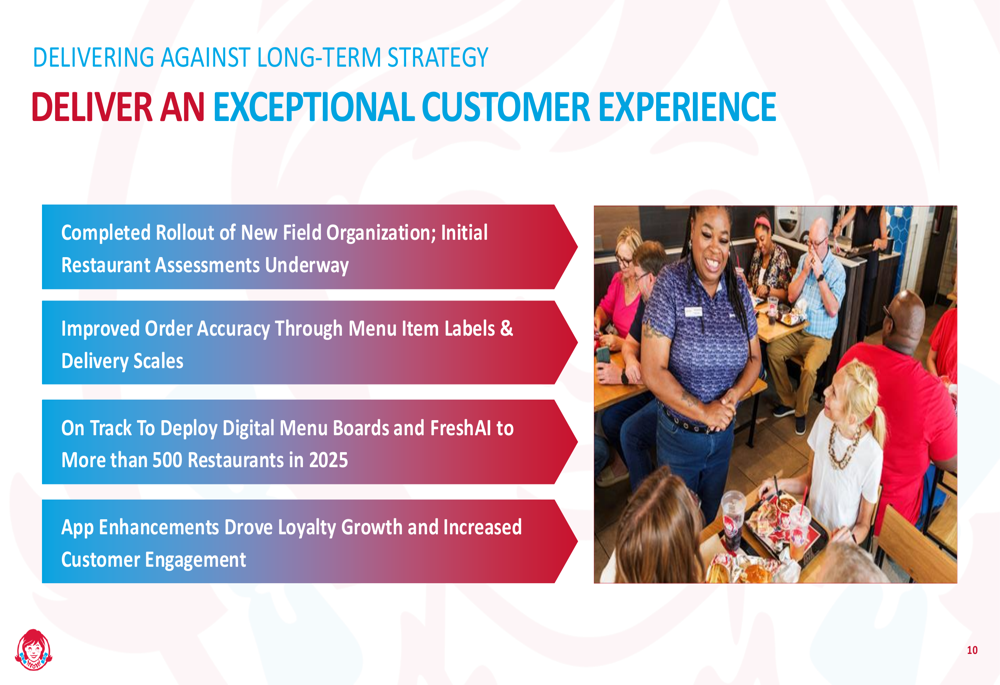 DELIVERING AGAINST LONG-TERM STRATEGY

DELIVER AN EXCEPTIONAL CUSTOMER EXPERIENCE

Completed Rollout of New Field Organization; Initial Restaurant Assessments Underway

Improved Order Accuracy Through Menu Item Labels & Delivery Scales

On Track To Deploy Digital Menu Boards and FreshAI to More than 500 Restaurants in 2025

App Enhancements Drove Loyalty Growth and Increased Customer Engagement

10